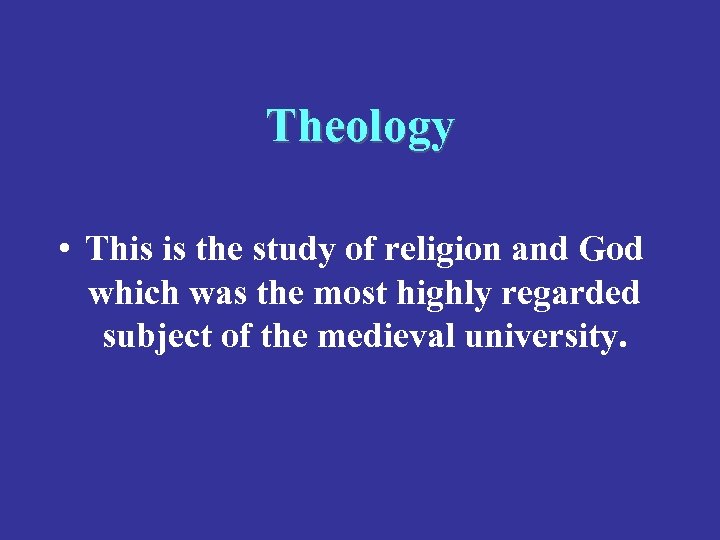 Theology

• This is the study of religion and God which was the most highly regarded subject of the medieval university.